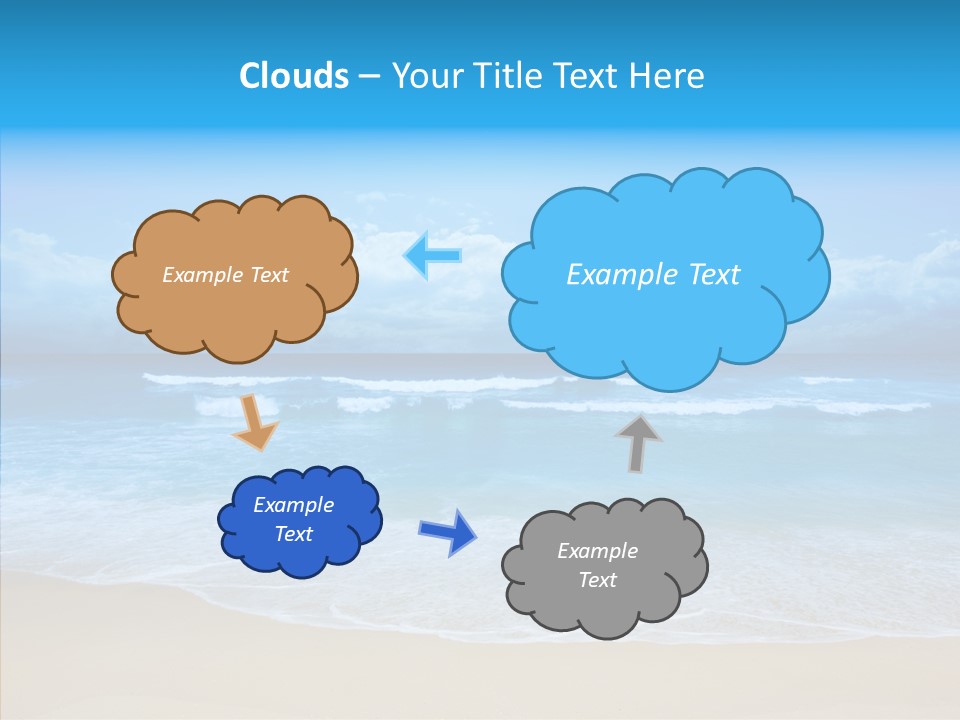 Clouds – Your Title Text Here

Example Text

Example Text

Example Text

Example Text